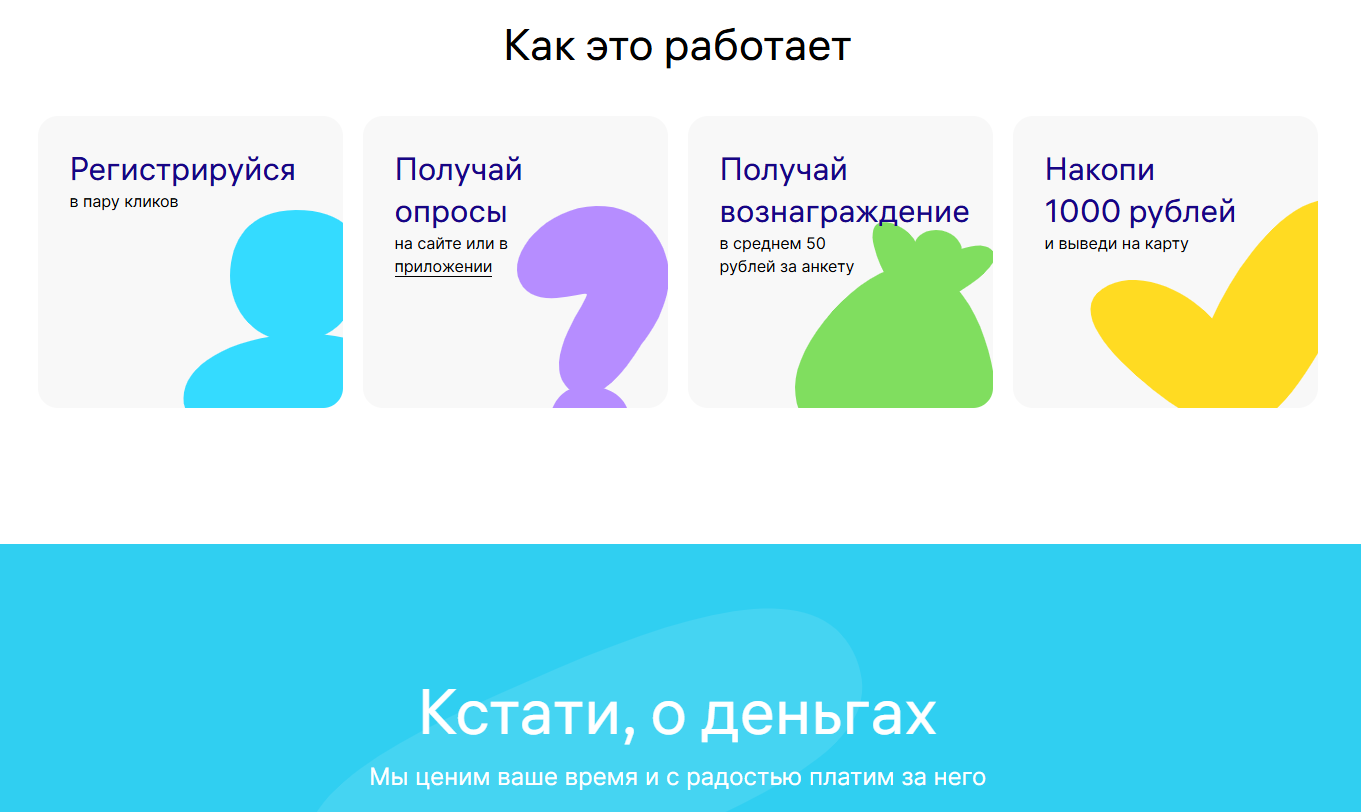 Как это работает

Регистрируйся
в пару кликов

Получай опросы
на сайте или в приложении

Получай вознаграждение
в среднем 50 рублей за анкету

Накопи 1000 рублей
и выведи на карту

Кстати, о деньгах

Мы ценим ваше время и с радостью платим за него